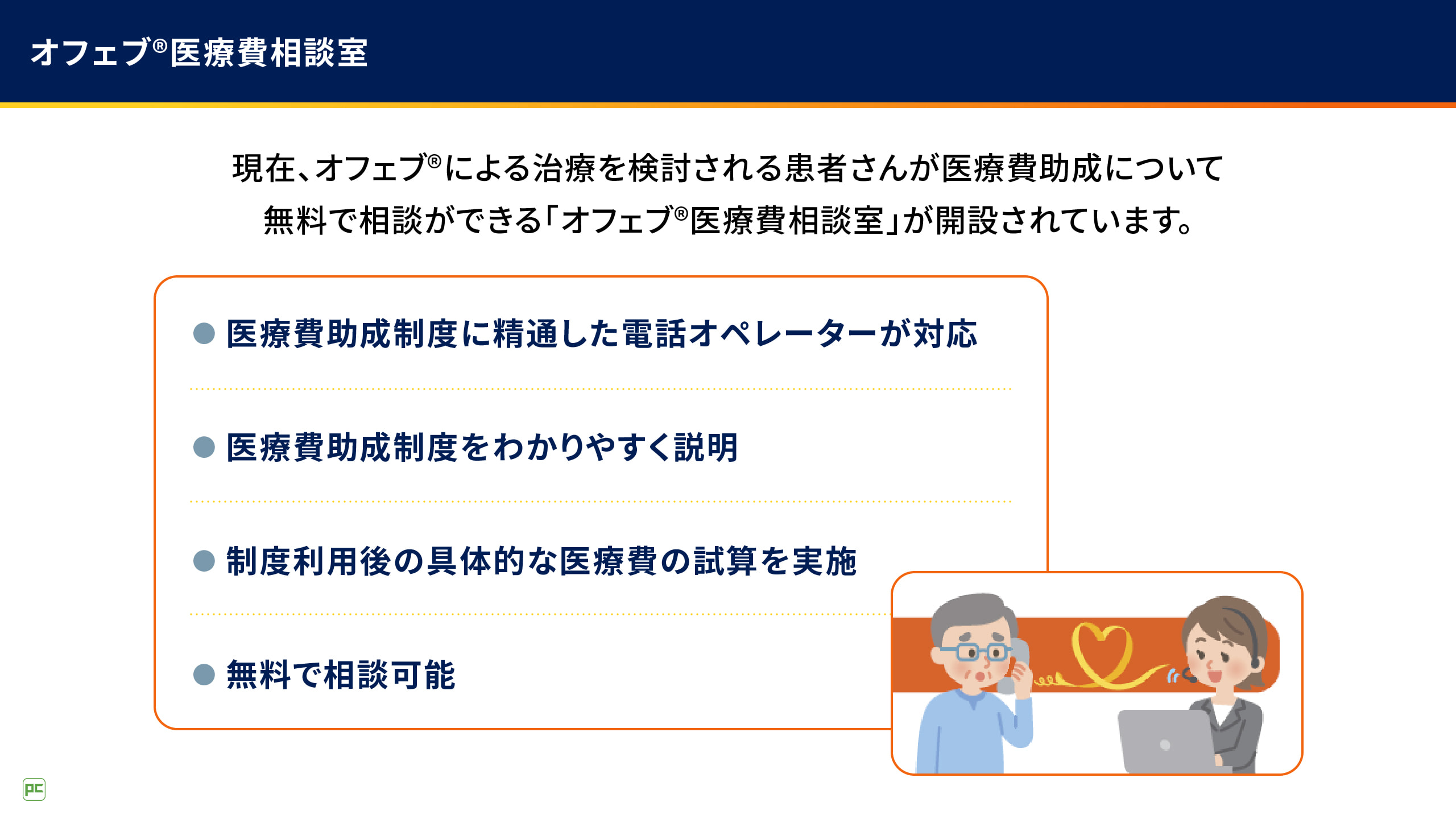 オフェブ®医療費相談室

現在、オフェブ®による治療を検討される患者さんが医療費助成について無料で相談ができる「オフェブ®医療費相談室」が開設されています。

● 医療費助成制度に精通した電話オペレーターが対応

● 医療費助成制度をわかりやすく説明

● 制度利用後の具体的な医療費の試算を実施

● 無料で相談可能

PC